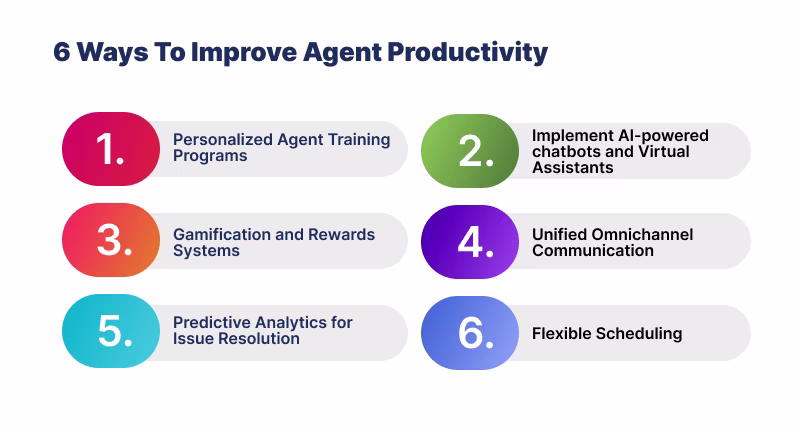 6 Ways To Improve Agent Productivity

1. Personalized Agent Training Programs

2. Implement AI-powered chatbots and Virtual Assistants

3. Gamification and Rewards Systems

4. Unified Omnichannel Communication

5. Predictive Analytics for Issue Resolution

6. Flexible Scheduling